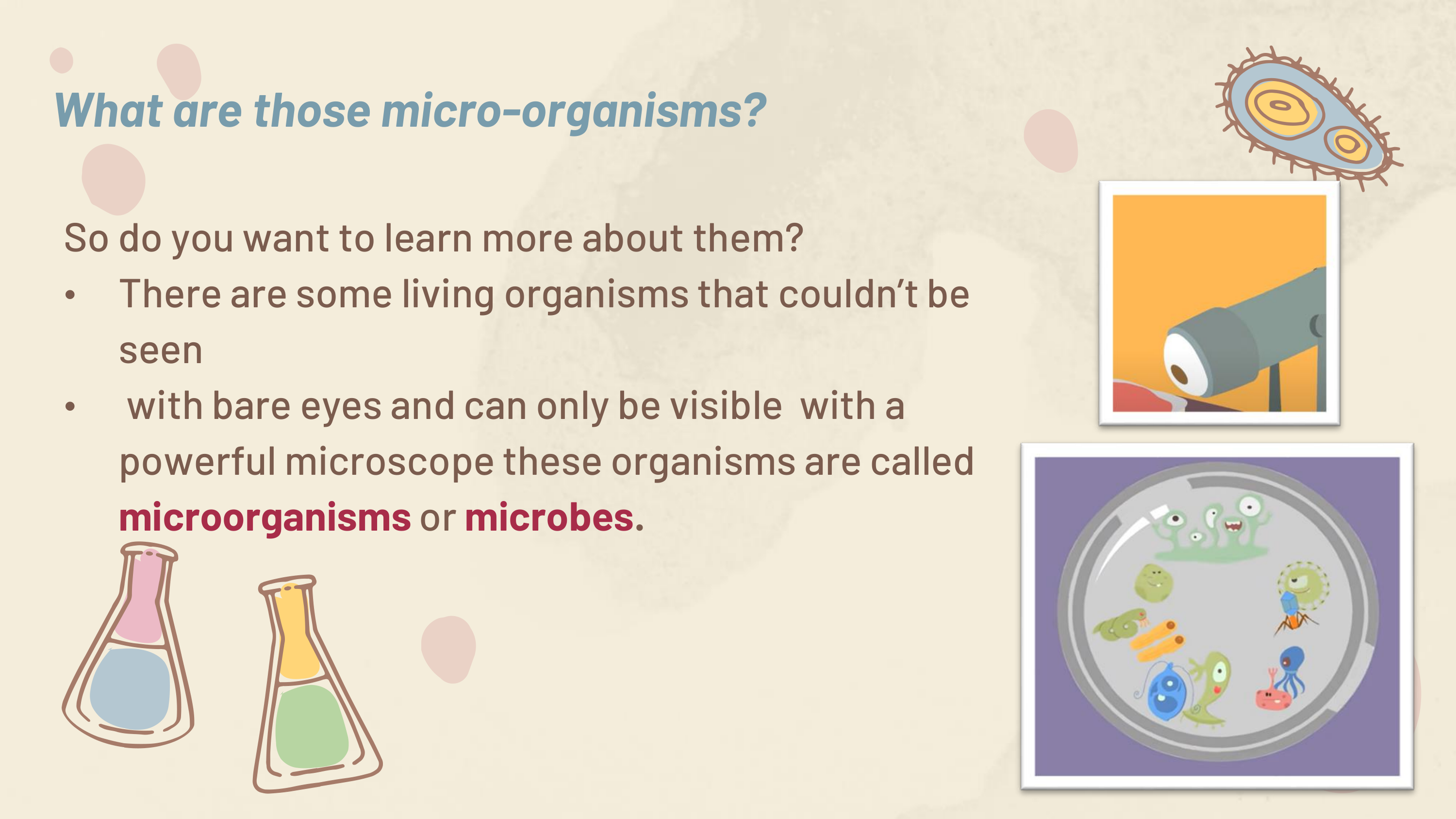 What are those micro-organisms?

So do you want to learn more about them?

• There are some living organisms that couldn't be seen

• with bare eyes and can only be visible with a powerful microscope these organisms are called microorganisms or microbes.